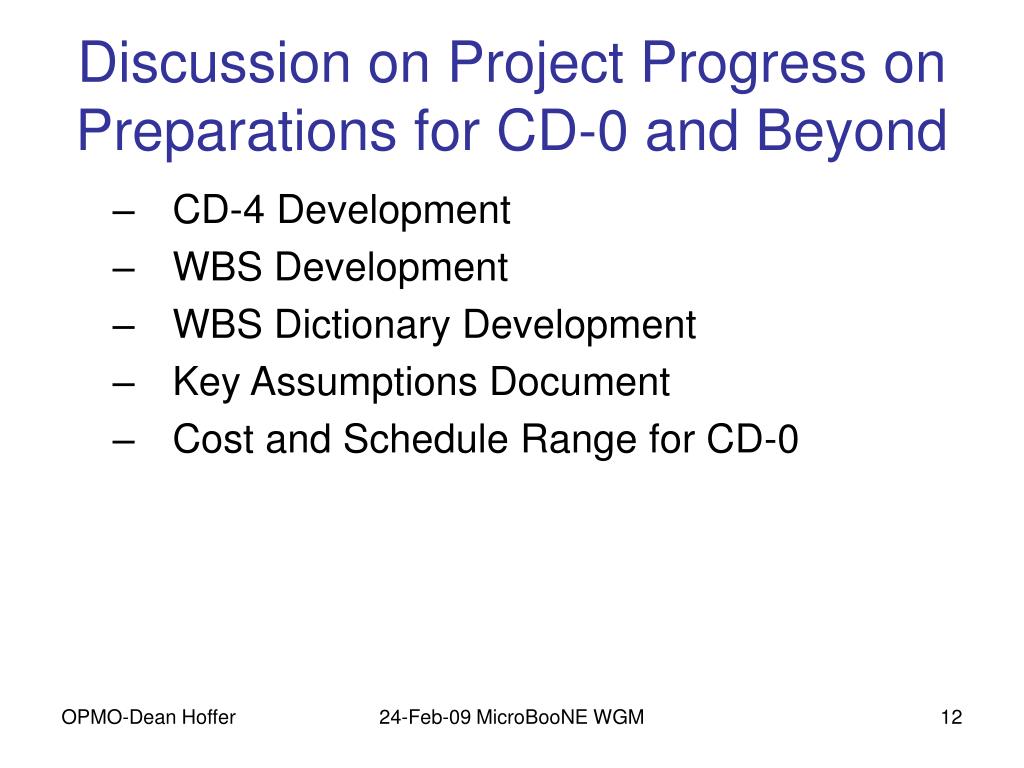 Discussion on Project Progress on Preparations for CD-0 and Beyond

– CD-4 Development
– WBS Development
– WBS Dictionary Development
– Key Assumptions Document
– Cost and Schedule Range for CD-0

OPMO-Dean Hoffer
24-Feb-09 MicroBooNE WGM
12